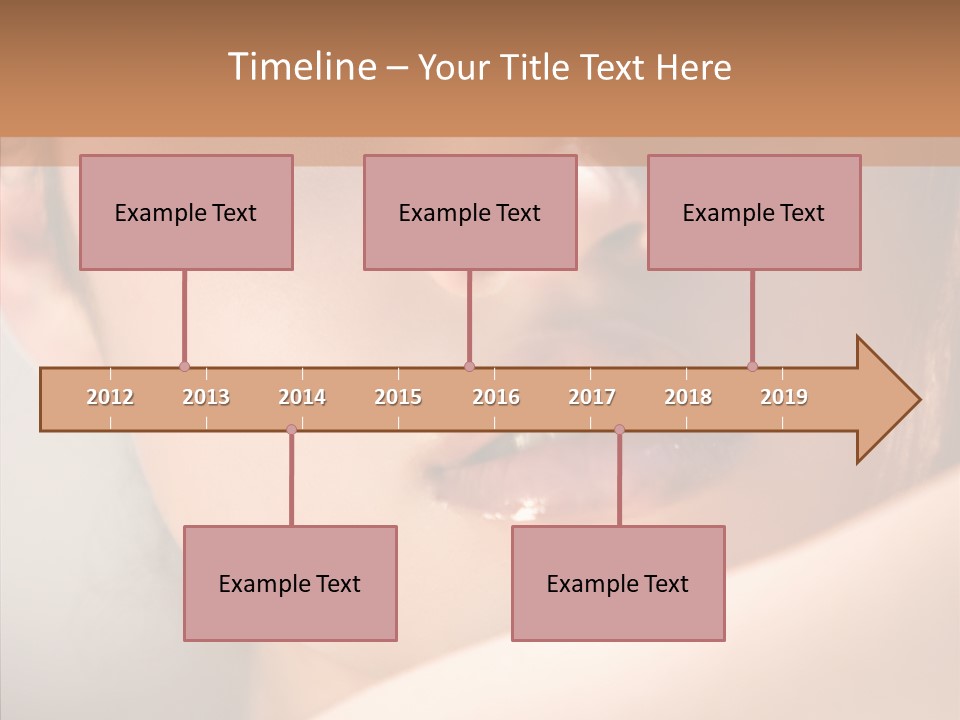 Timeline – Your Title Text Here

Example Text

Example Text

Example Text

2012 2013 2014 2015 2016 2017 2018 2019

Example Text

Example Text